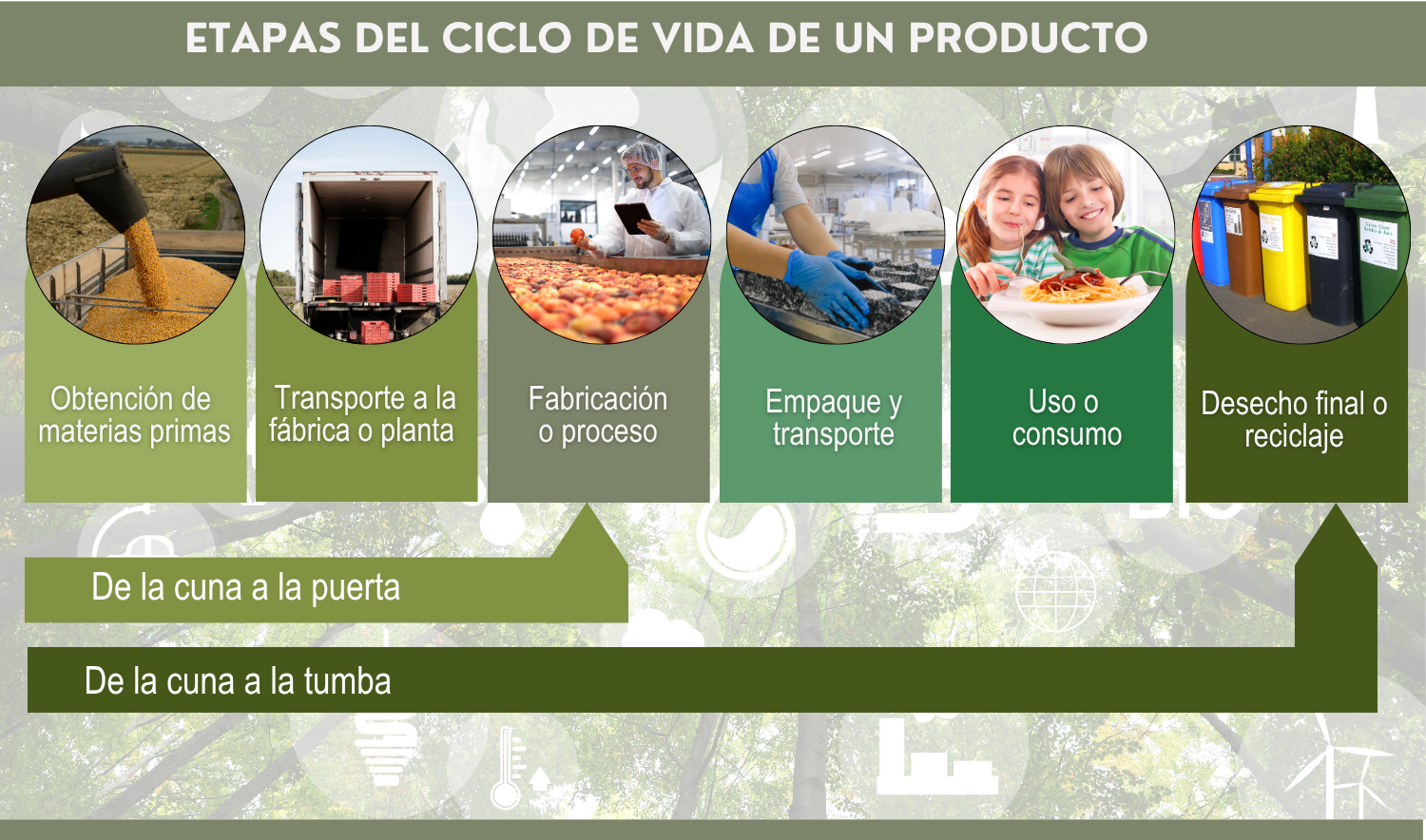 ETAPAS DEL CICLO DE VIDA DE UN PRODUCTO

Obtención de materias primas

Transporte a la fábrica o planta

Fabricación o proceso

Empaque y transporte

Uso o consumo

Desecho final o reciclaje

De la cuna a la puerta

De la cuna a la tumba